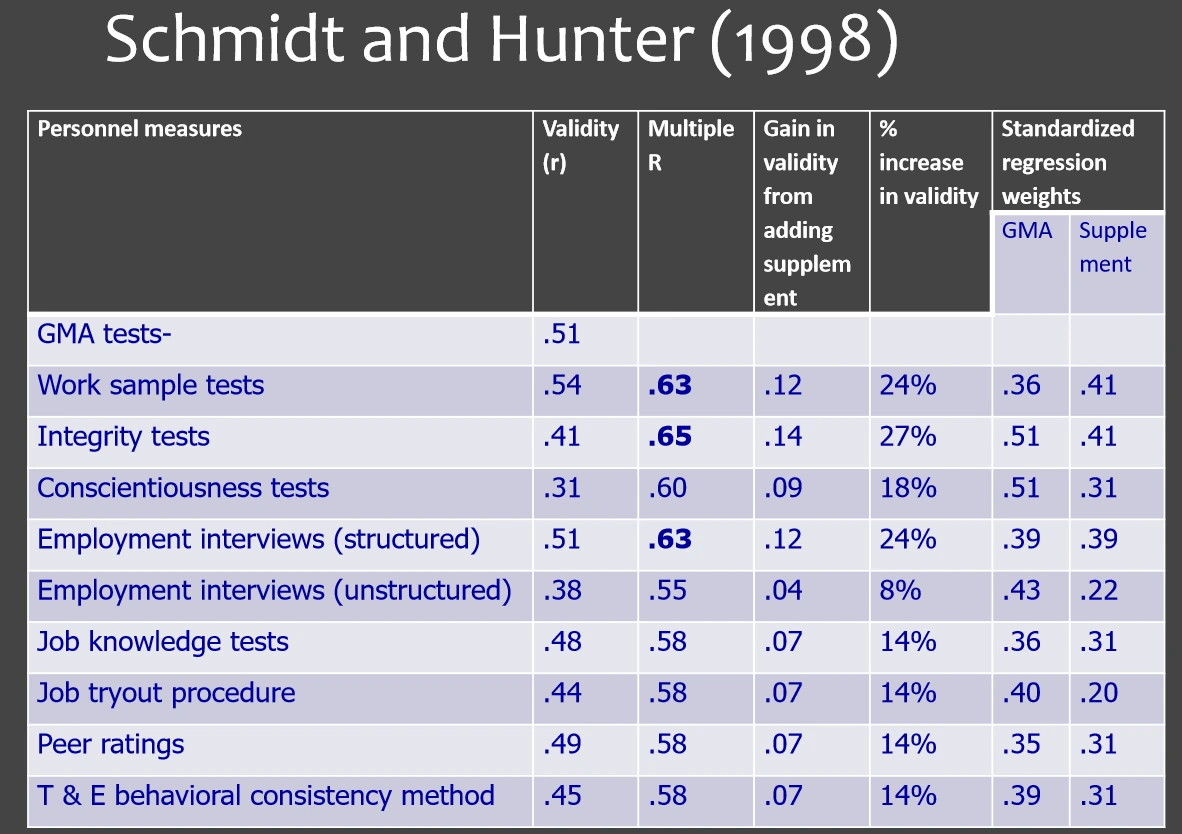 Schmidt and Hunter (1998)

| Personnel measures | Validity (r) | Multiple R | Gain in validity from adding supplement | % increase in validity | Standardized regression weights GMA | Standardized regression weights Supplement |
|---|---|---|---|---|---|---|
| GMA tests- | .51 | | | | | |
| Work sample tests | .54 | **.63** | .12 | 24% | .36 | .41 |
| Integrity tests | .41 | **.65** | .14 | 27% | .51 | .41 |
| Conscientiousness tests | .31 | .60 | .09 | 18% | .51 | .31 |
| Employment interviews (structured) | .51 | **.63** | .12 | 24% | .39 | .39 |
| Employment interviews (unstructured) | .38 | .55 | .04 | 8% | .43 | .22 |
| Job knowledge tests | .48 | .58 | .07 | 14% | .36 | .31 |
| Job tryout procedure | .44 | .58 | .07 | 14% | .40 | .20 |
| Peer ratings | .49 | .58 | .07 | 14% | .35 | .31 |
| T & E behavioral consistency method | .45 | .58 | .07 | 14% | .39 | .31 |